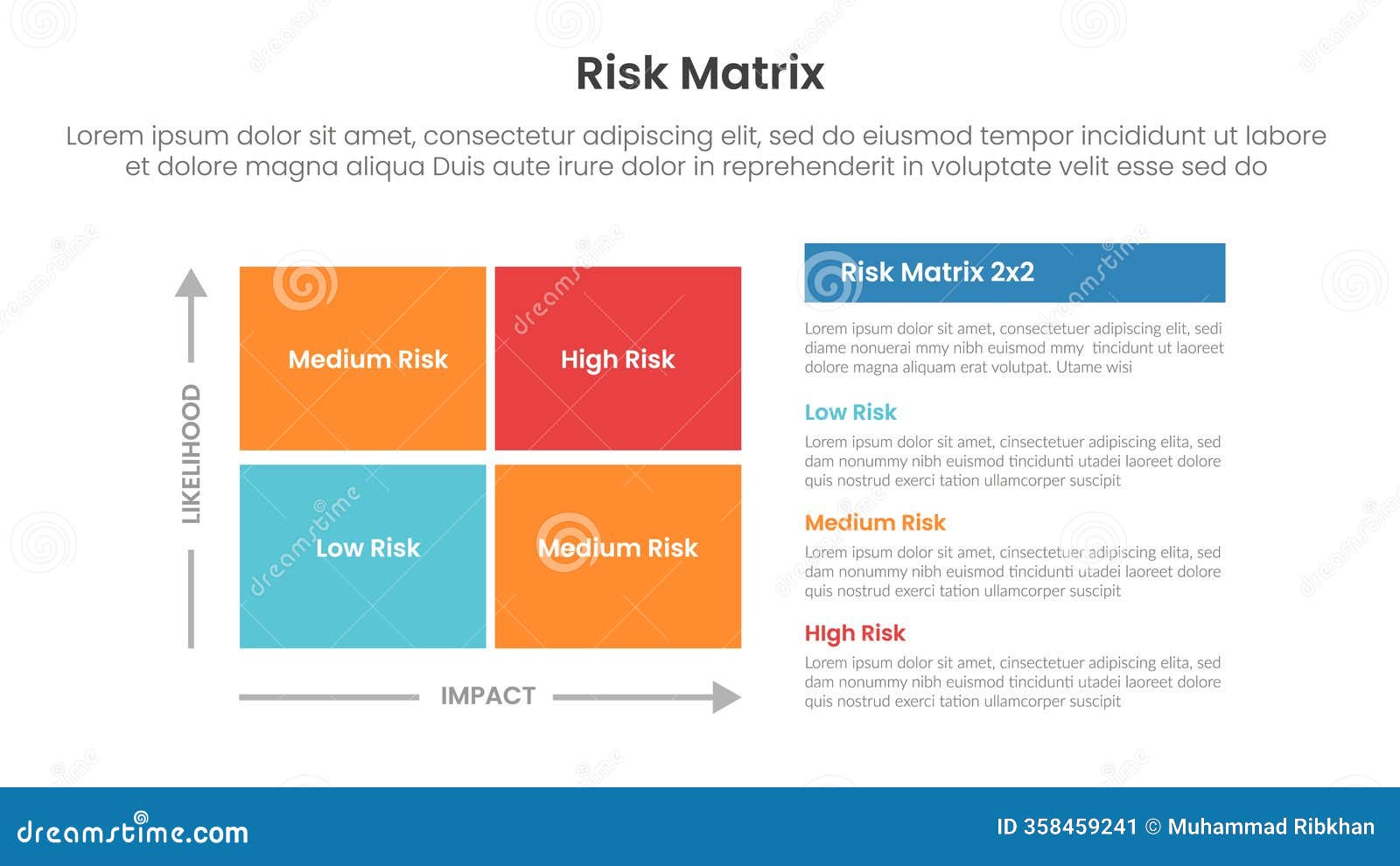 Risk Matrix

Lorem ipsum dolor sit amet, consectetur adipiscing elit, sed do eiusmod tempor incididunt ut labore et dolore magna aliqua Duis aute irure dolor in reprehenderit in voluptate velit esse sed do

LIKELIHOOD

Medium Risk

High Risk

Low Risk

Medium Risk

IMPACT

Risk Matrix 2x2

Lorem ipsum dolor sit amet, consectetuer adipiscing elit, sedi diame nonuerai mmy nibh euismod mmy tincidunt ut laoreet dolore magna aliquam erat volutpat. Utame wisi

Low Risk

Lorem ipsum dolor sit amet, cinsectetuer adipiscing elita, sed dam nonummy nibh euismod tincidunti utadei laoreet dolore quis nostrud exerci tation ullamcorper suscipit

Medium Risk

Lorem ipsum dolor sit amet, cinsectetuer adipiscing elita, sed dam nonummy nibh euismod tincidunti utadei laoreet dolore quis nostrud exerci tation ullamcorper suscipit

HIgh Risk

Lorem ipsum dolor sit amet, cinsectetuer adipiscing elita, sed dam nonummy nibh euismod tincidunti utadei laoreet dolore quis nostrud exerci tation ullamcorper suscipit

dreamstime.com

ID 358459241 © Muhammad Ribkhan